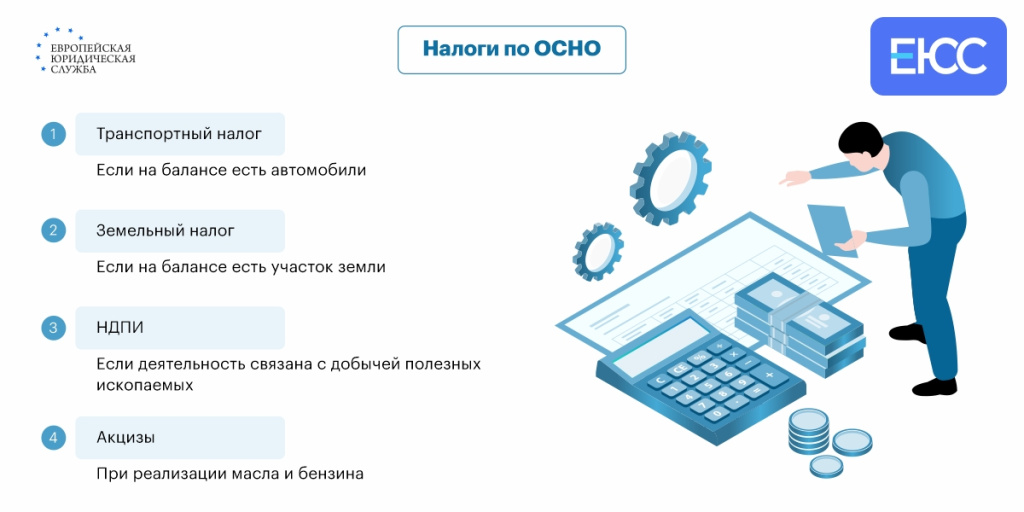 ЕВРОПЕЙСКАЯ ЮРИДИЧЕСКАЯ СЛУЖБА

Налоги по ОСНО

ЕЮС

1 Транспортный налог

Если на балансе есть автомобили

2 Земельный налог

Если на балансе есть участок земли

3 НДПИ

Если деятельность связана с добычей полезных ископаемых

4 Акцизы

При реализации масла и бензина